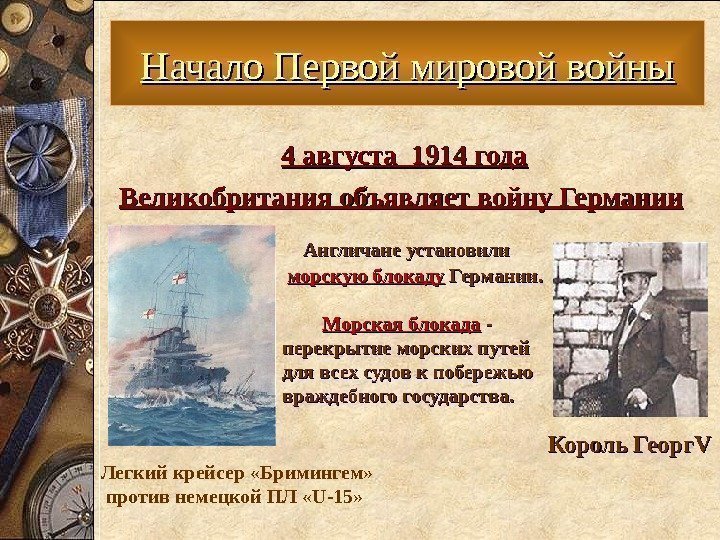 Начало Первой мировой войны

4 августа 1914 года

Великобритания объявляет войну Германии

Англичане установили морскую блокаду Германии.

Морская блокада - перекрытие морских путей для всех судов к побережью враждебного государства.

Король ГеоргV

Легкий крейсер «Бримингем» против немецкой ПЛ «U-15»